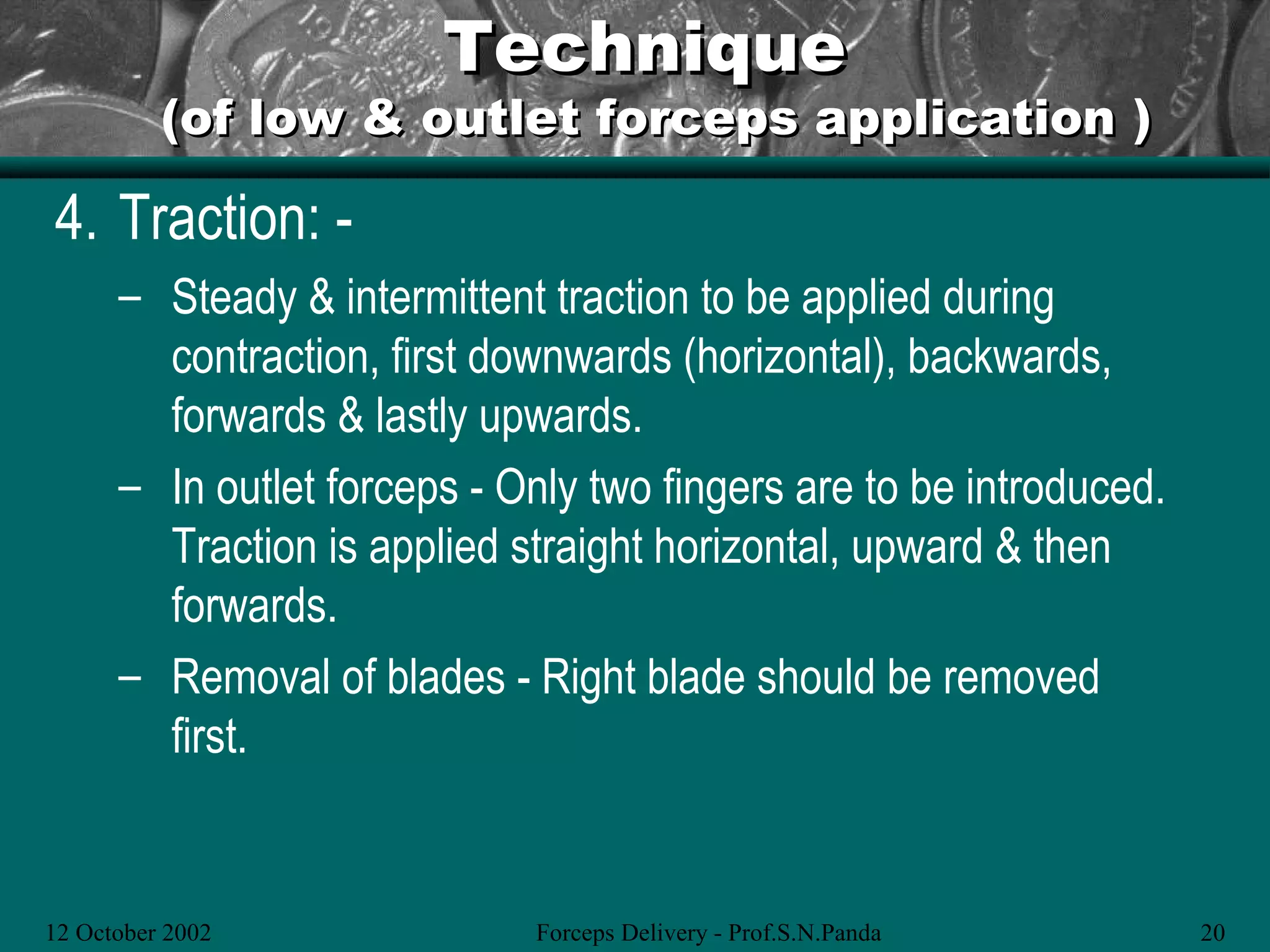 Technique
(of low & outlet forceps application )

4. Traction: -

– Steady & intermittent traction to be applied during contraction, first downwards (horizontal), backwards, forwards & lastly upwards.

– In outlet forceps - Only two fingers are to be introduced. Traction is applied straight horizontal, upward & then forwards.

– Removal of blades - Right blade should be removed first.

12 October 2002 Forceps Delivery - Prof.S.N.Panda 20